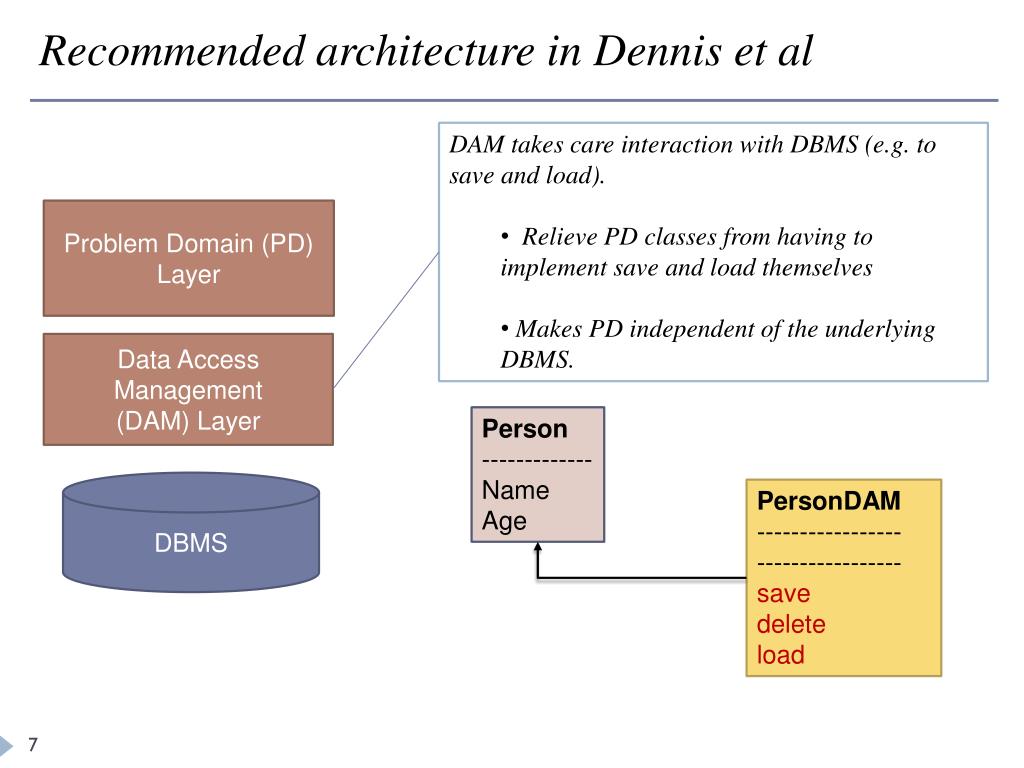 Recommended architecture in Dennis et al

Problem Domain (PD) Layer

Data Access Management (DAM) Layer

DBMS

DAM takes care interaction with DBMS (e.g. to save and load).

• Relieve PD classes from having to implement save and load themselves

• Makes PD independent of the underlying DBMS.

Person
-------------
Name
Age

PersonDAM
-----------------
-----------------
save
delete
load

7